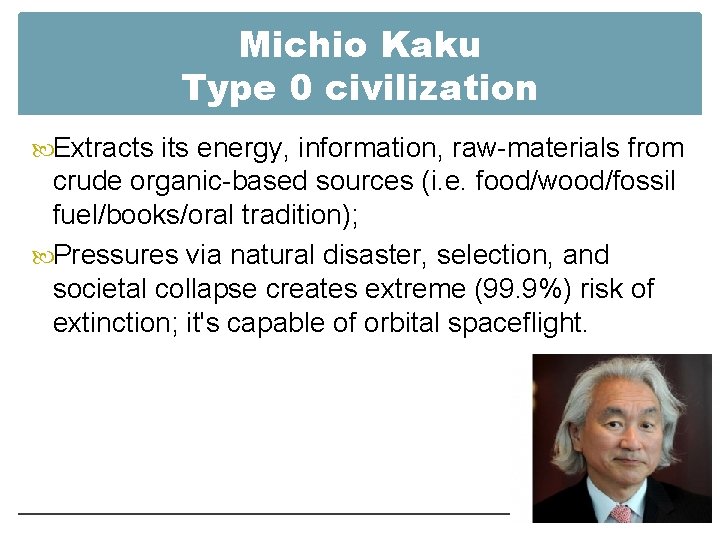 Michio Kaku
Type 0 civilization

Extracts its energy, information, raw-materials from crude organic-based sources (i.e. food/wood/fossil fuel/books/oral tradition);

Pressures via natural disaster, selection, and societal collapse creates extreme (99.9%) risk of extinction; it's capable of orbital spaceflight.